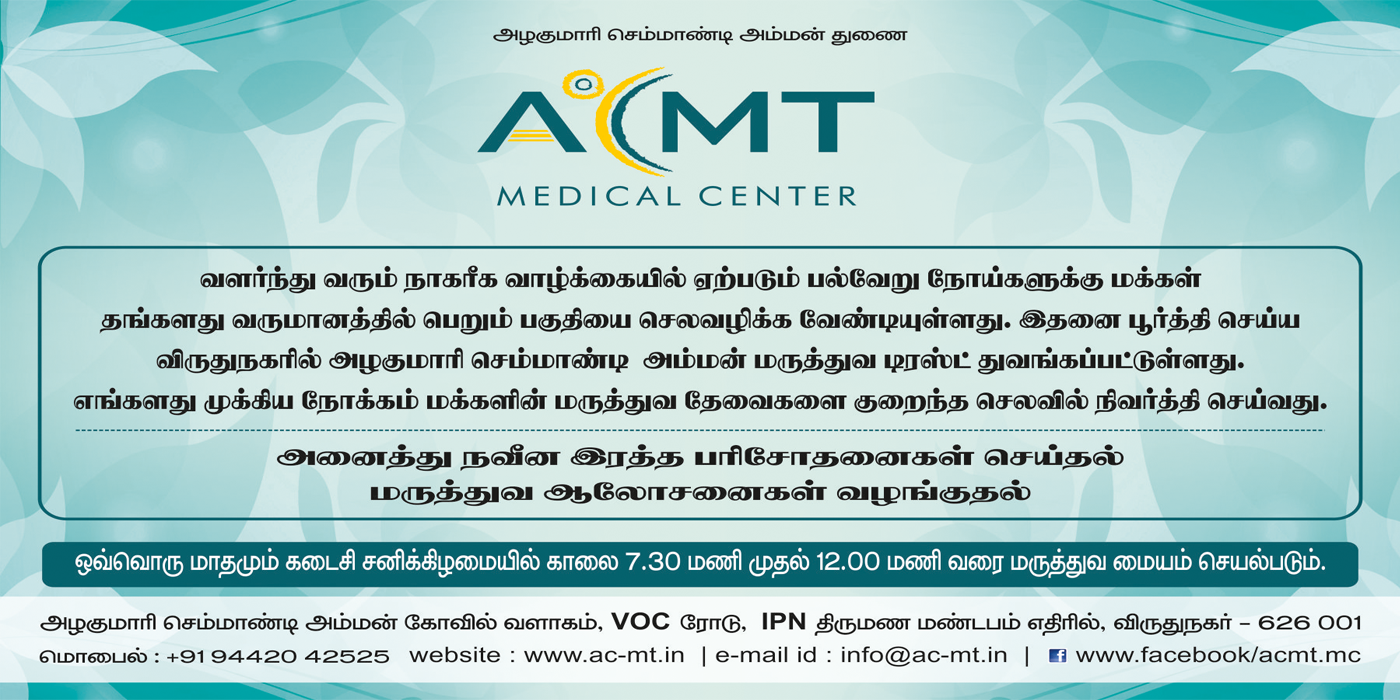 அழகுமாரி செம்மாண்டி அம்மன் துணை

ACMT
MEDICAL CENTER

வளர்ந்து வரும் நாகரீக வாழ்க்கையில் ஏற்படும் பல்வேறு நோய்களுக்கு மக்கள் தங்களது வருமானத்தில் பெறும் பகுதியை செலவழிக்க வேண்டியுள்ளது. இதனை பூர்த்தி செய்ய விருதுநகரில் அழகுமாரி செம்மாண்டி அம்மன் மருத்துவ டிரஸ்ட் துவங்கப்பட்டுள்ளது. எங்களது முக்கிய நோக்கம் மக்களின் மருத்துவ தேவைகளை குறைந்த செலவில் நிவர்த்தி செய்வது.

அனைத்து நவீன இரத்த பரிசோதனைகள் செய்தல்
மருத்துவ ஆலோசனைகள் வழங்குதல்

ஒவ்வொரு மாதமும் கடைசி சனிக்கிழமையில் காலை 7.30 மணி முதல் 12.00 மணி வரை மருத்துவ மையம் செயல்படும்.

அழகுமாரி செம்மாண்டி அம்மன் கோவில் வளாகம், VOC ரோடு, IPN திருமண மண்டபம் எதிரில், விருதுநகர் – 626 001
மொபைல் : +91 94420 42525 website : www.ac-mt.in | e-mail id : info@ac-mt.in | www.facebook/acmt.mc